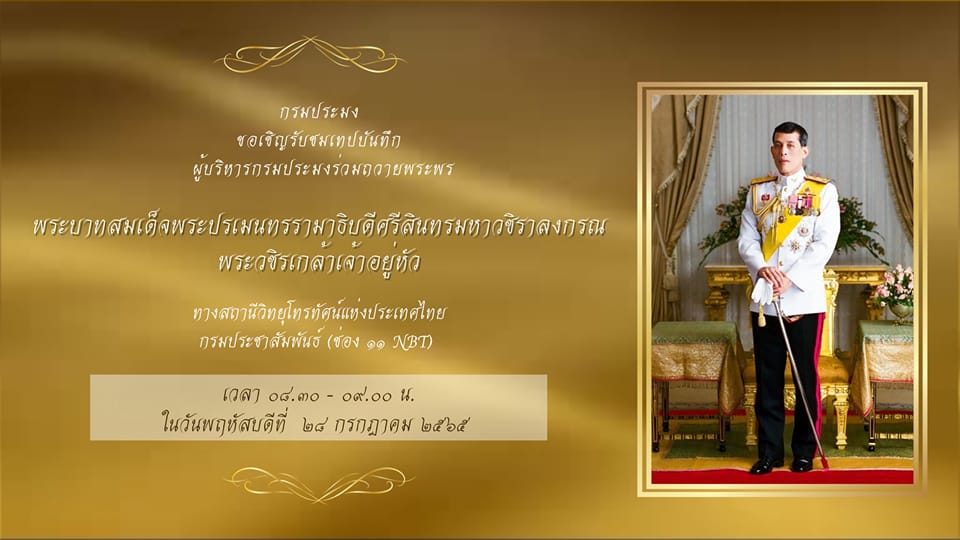 กรมประมง
ขอเชิญรับชมเทปบันทึก
ผู้บริหารกรมประมงร่วมถวายพระพร

พระบาทสมเด็จพระปรเมนทรรามาธิบดีศรีสินทรมหาวชิราลงกรณ
พระวชิรเกล้าเจ้าอยู่หัว

ทางสถานีวิทยุโทรทัศน์แห่งประเทศไทย
กรมประชาสัมพันธ์ (ช่อง ๑๑ NBT)

เวลา ๐๘.๓๐ - ๐๙.๐๐ น.
ในวันพฤหัสบดีที่ ๒๘ กรกฎาคม ๒๕๖๕